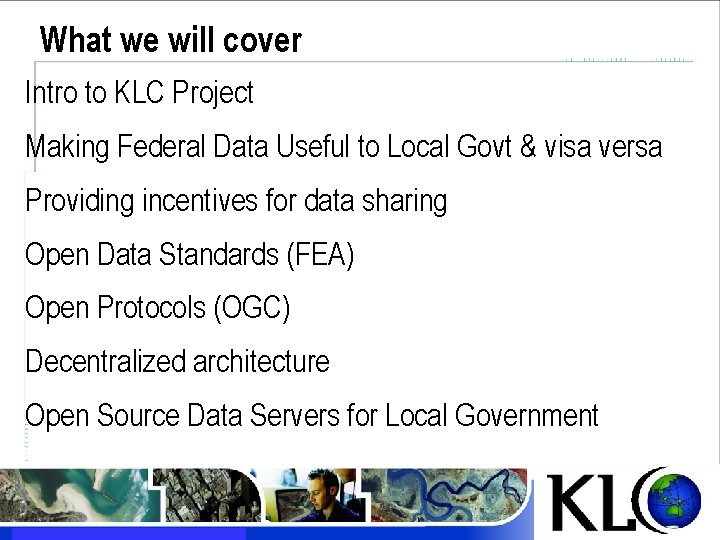 What we will cover

Intro to KLC Project

Making Federal Data Useful to Local Govt & visa versa

Providing incentives for data sharing

Open Data Standards (FEA)

Open Protocols (OGC)

Decentralized architecture

Open Source Data Servers for Local Government

KLC